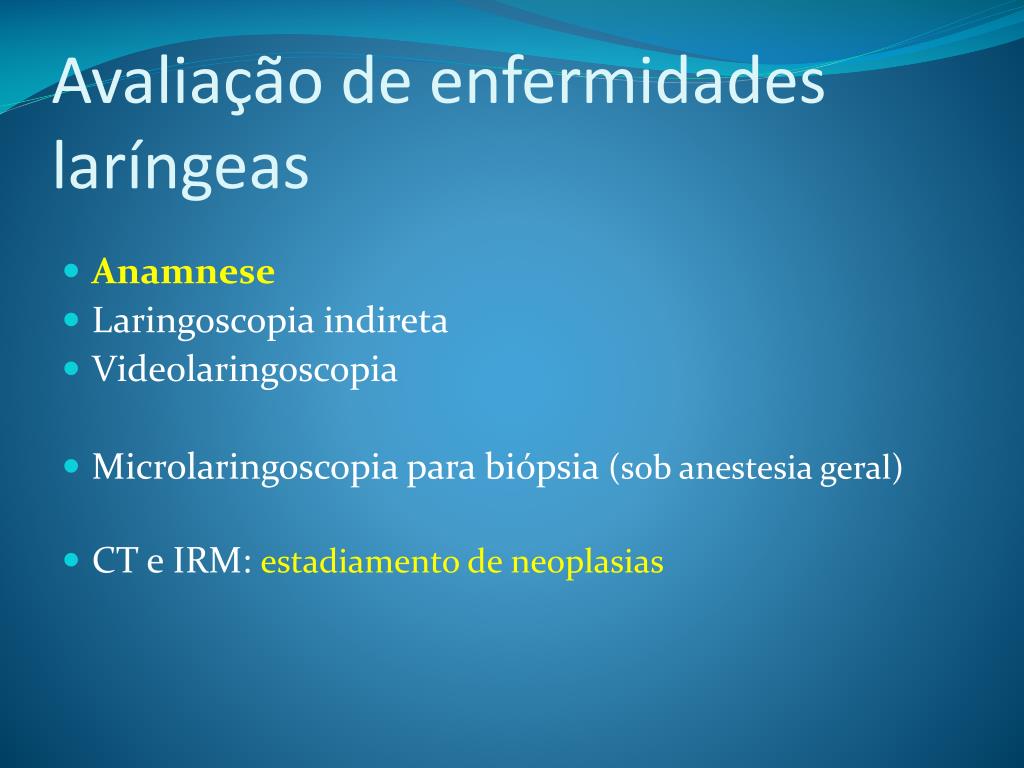 Avaliação de enfermidades laríngeas

- Anamnese
- Laringoscopia indireta
- Videolaringoscopia

- Microlaringoscopia para biópsia (sob anestesia geral)

- CT e IRM: estadiamento de neoplasias